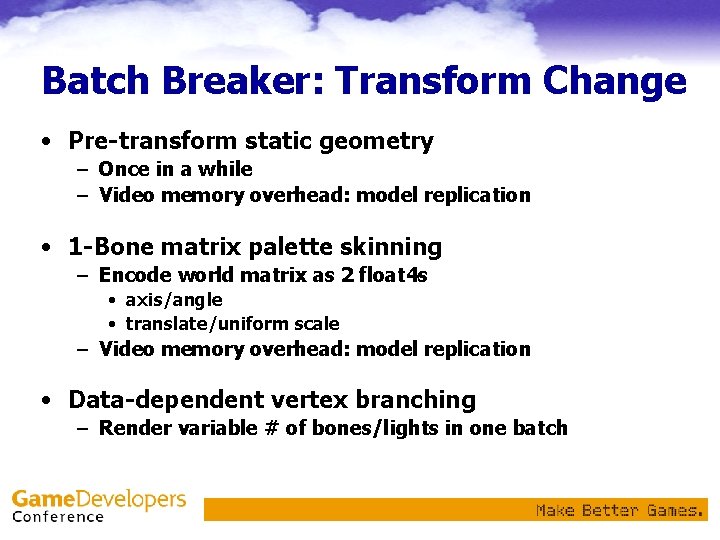 Batch Breaker: Transform Change

• Pre-transform static geometry
– Once in a while
– Video memory overhead: model replication

• 1-Bone matrix palette skinning
– Encode world matrix as 2 float4s
• axis/angle
• translate/uniform scale
– Video memory overhead: model replication

• Data-dependent vertex branching
– Render variable # of bones/lights in one batch

GameDevelopers Conference

Make Better Games.